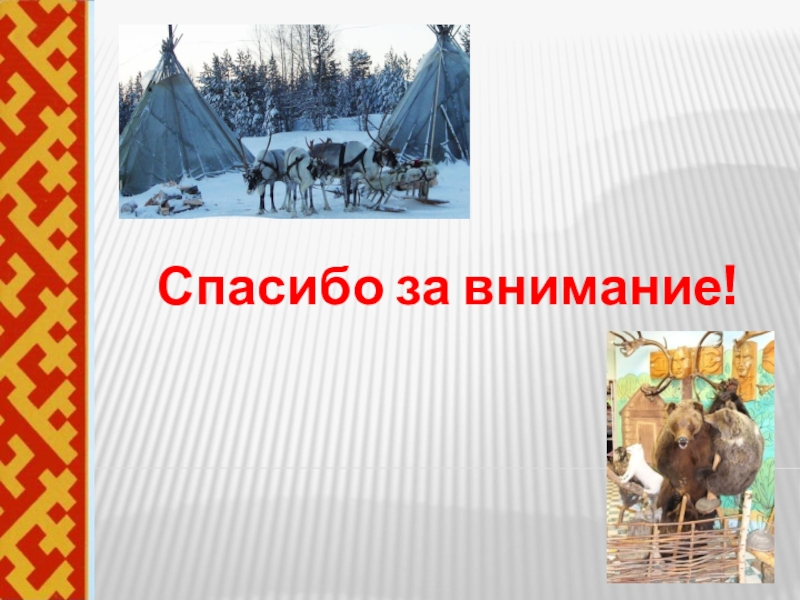 Спасибо за внимание!